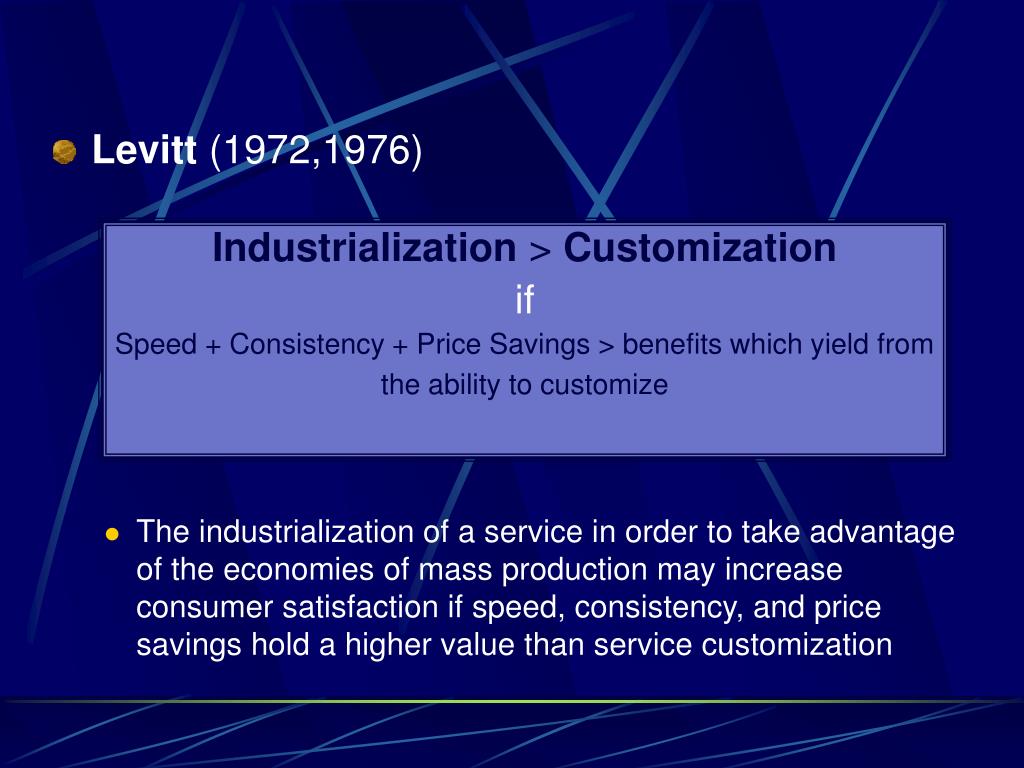 Levitt (1972,1976)

Industrialization > Customization
if
Speed + Consistency + Price Savings > benefits which yield from the ability to customize

The industrialization of a service in order to take advantage of the economies of mass production may increase consumer satisfaction if speed, consistency, and price savings hold a higher value than service customization